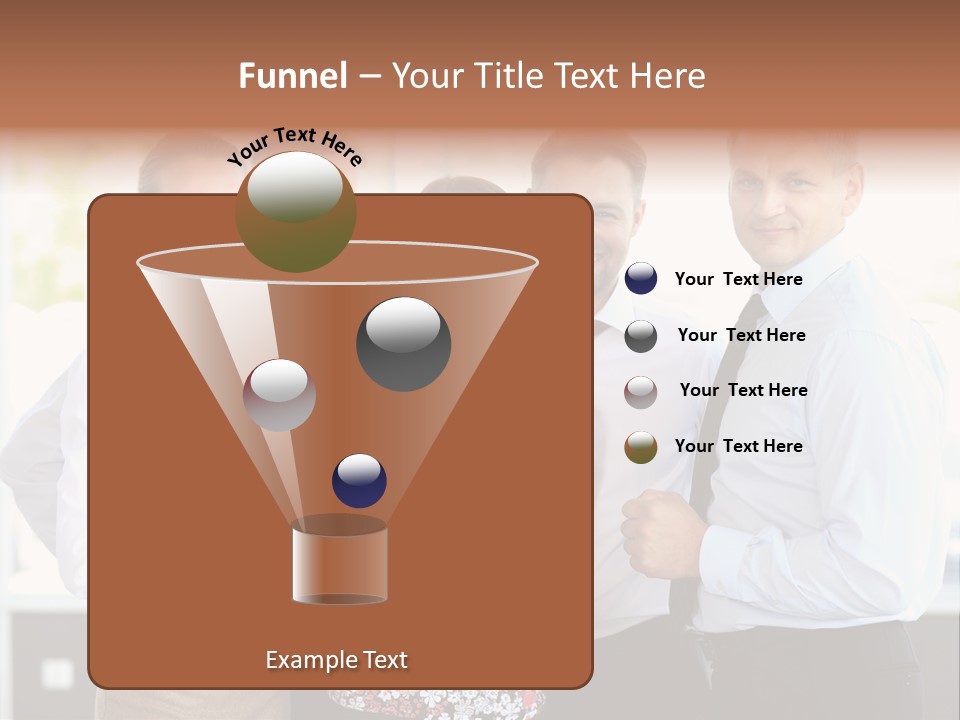 Funnel – Your Title Text Here

Your Text Here

Your Text Here

Your Text Here

Your Text Here

Your Text Here

Example Text